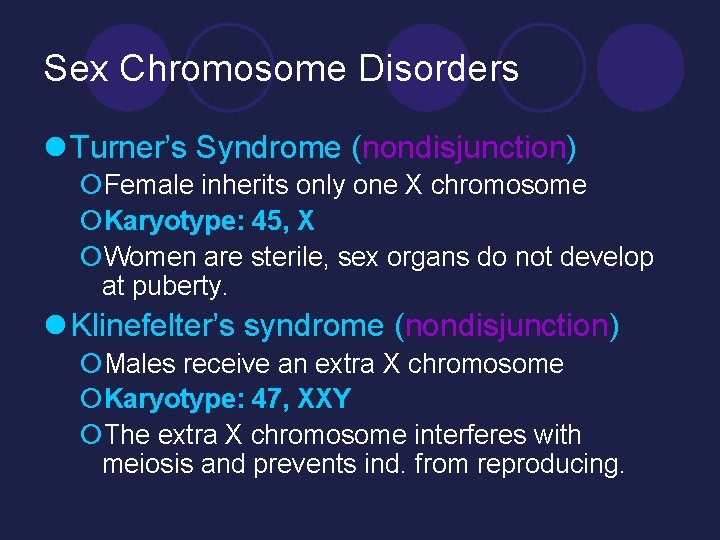 Sex Chromosome Disorders

Turner's Syndrome (nondisjunction)

Female inherits only one X chromosome

Karyotype: 45, X

Women are sterile, sex organs do not develop at puberty.

Klinefelter's syndrome (nondisjunction)

Males receive an extra X chromosome

Karyotype: 47, XXY

The extra X chromosome interferes with meiosis and prevents ind. from reproducing.